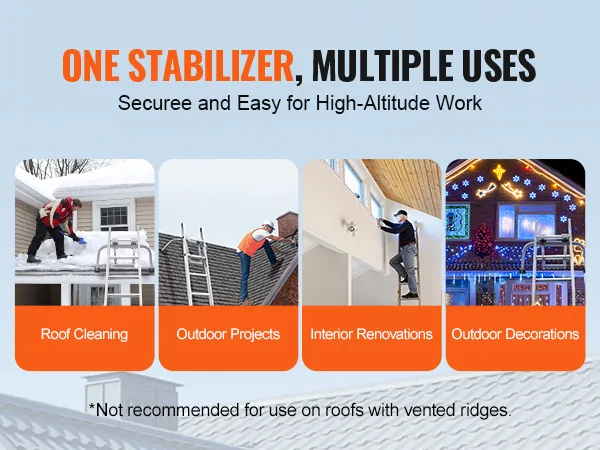 ONE STABILIZER, MULTIPLE USES
Securee and Easy for High-Altitude Work

Roof Cleaning

Outdoor Projects

Interior Renovations

Outdoor Decorations

*Not recommended for use on roofs with vented ridges.